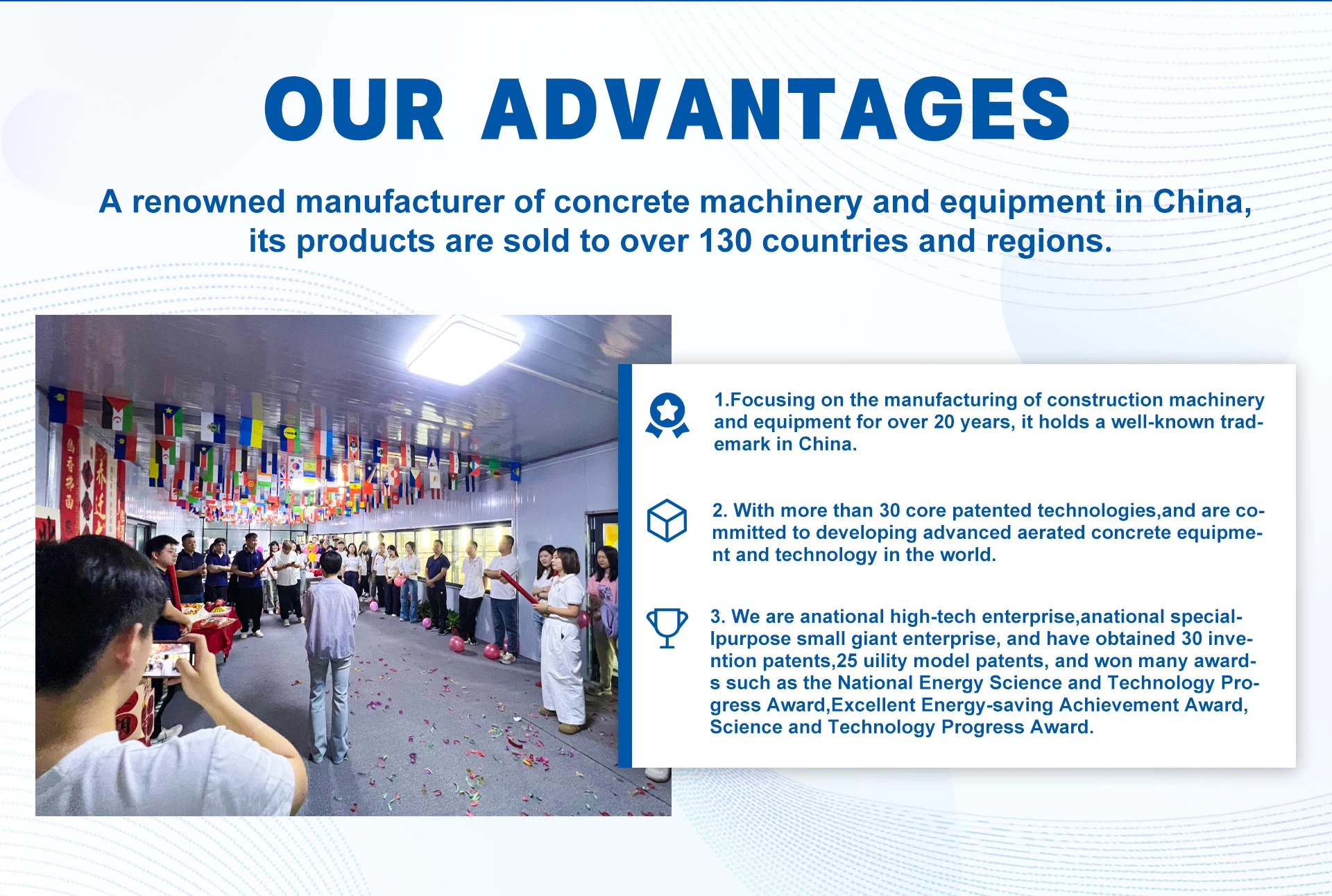 OUR ADVANTAGES

A renowned manufacturer of concrete machinery and equipment in China, its products are sold to over 130 countries and regions.

1.Focusing on the manufacturing of construction machinery and equipment for over 20 years, it holds a well-known trademark in China.

2. With more than 30 core patented technologies,and are committed to developing advanced aerated concrete equipment and technology in the world.

3. We are anational high-tech enterprise,anational speciallpurpose small giant enterprise, and have obtained 30 invention patents,25 uility model patents, and won many awards such as the National Energy Science and Technology Progress Award,Excellent Energy-saving Achievement Award, Science and Technology Progress Award.